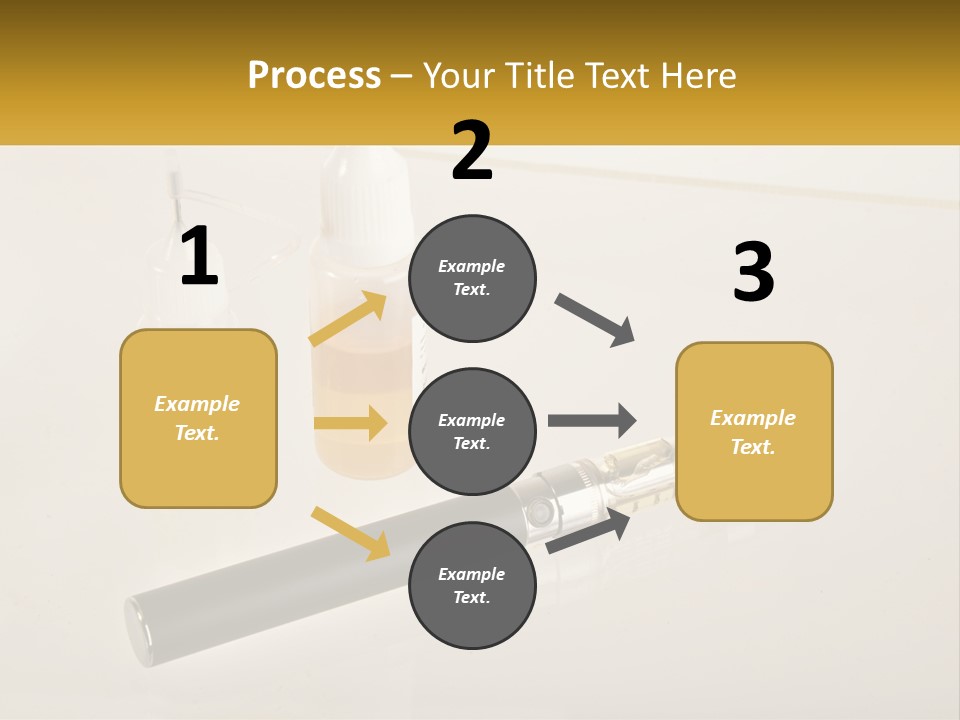 Process – Your Title Text Here

1

Example Text.

2

Example Text.

Example Text.

Example Text.

3

Example Text.